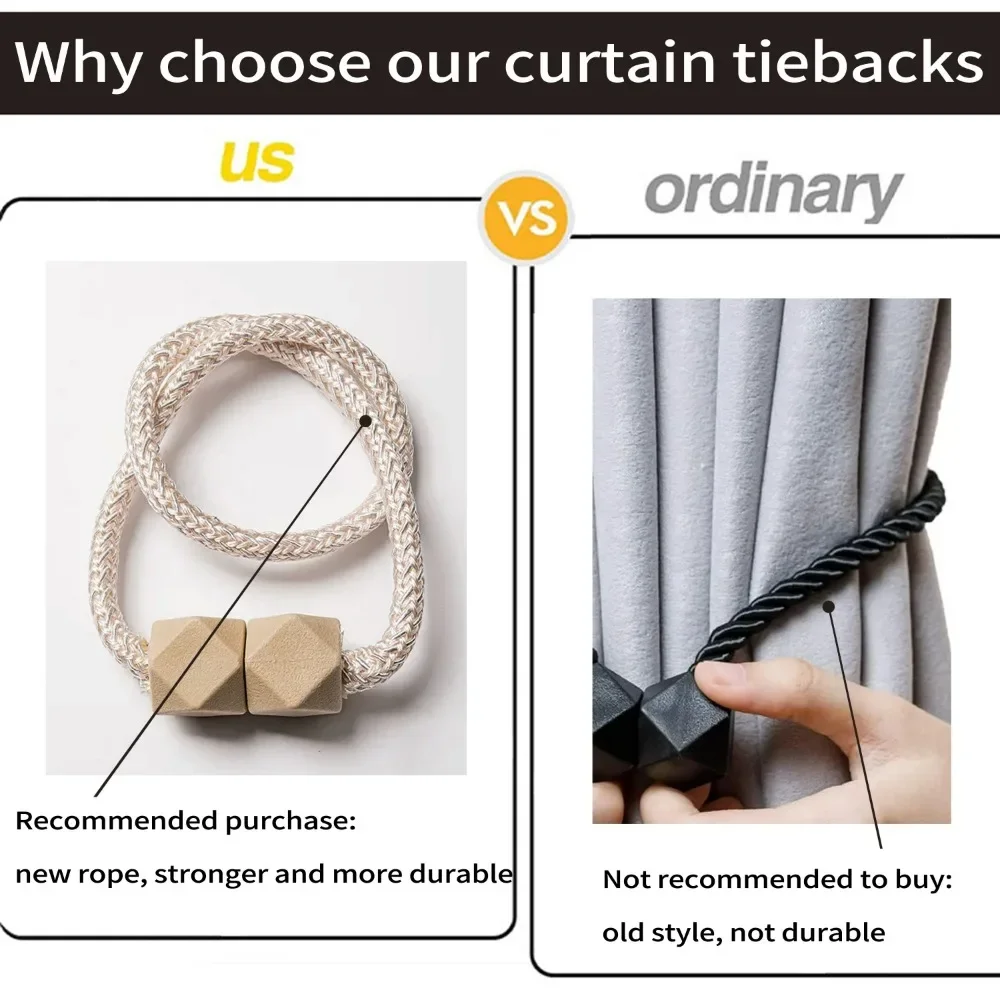 Why choose our curtain tiebacks

us

VS

ordinary

Recommended purchase:

new rope, stronger and more durable

Not recommended to buy:

old style, not durable